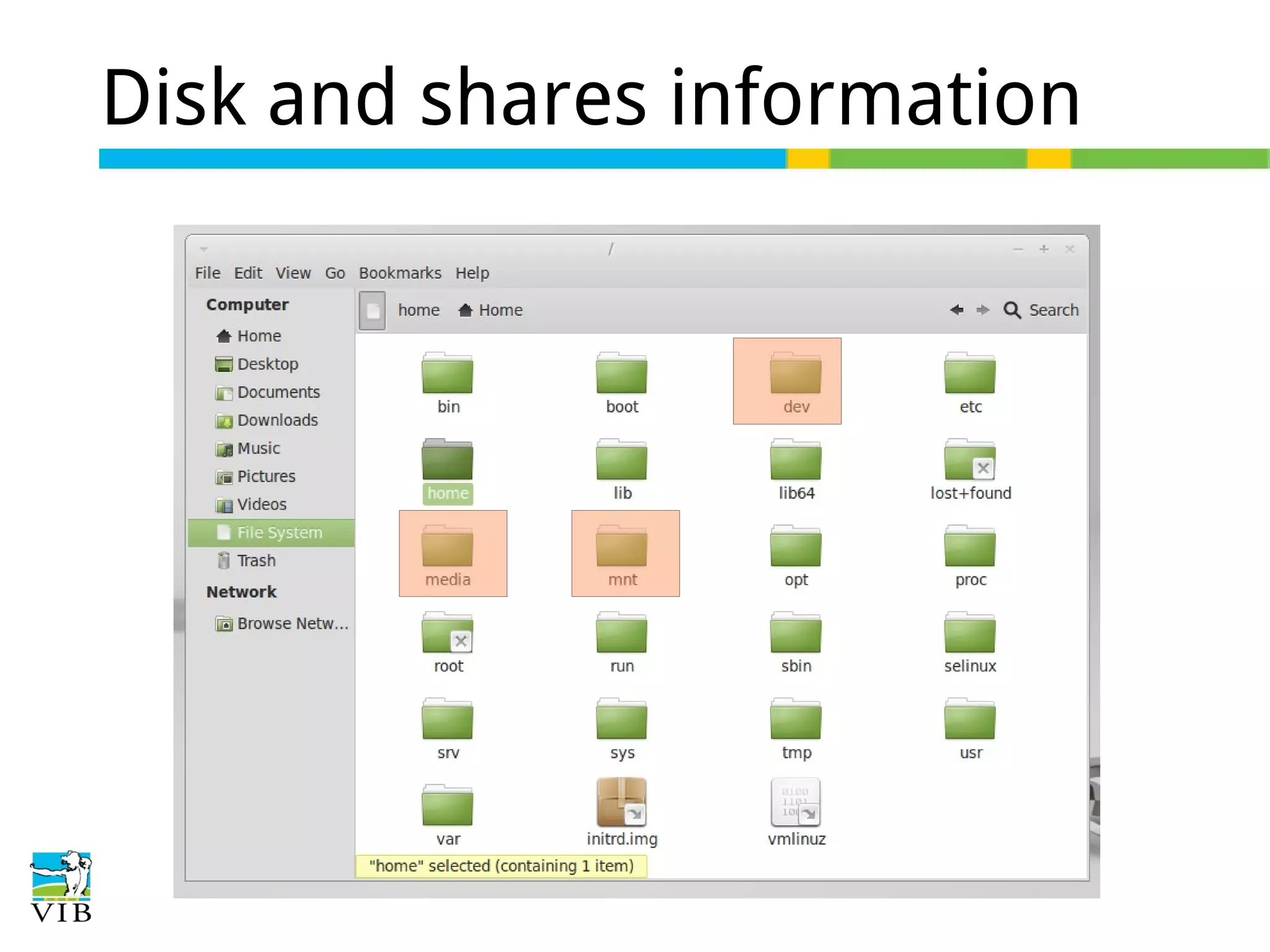 Disk and shares information

/

File Edit View Go Bookmarks Help

Computer
Home
Desktop
Documents
Downloads
Music
Pictures
Videos
File System
Trash
Network
Browse Netw...

home Home Search

bin
boot
dev
etc
home
lib
lib64
lost+found
media
mnt
opt
proc
root
run
sbin
selinux
srv
sys
tmp
usr
var
initrd.img
vmlinuz

"home" selected (containing 1 item)

VIB